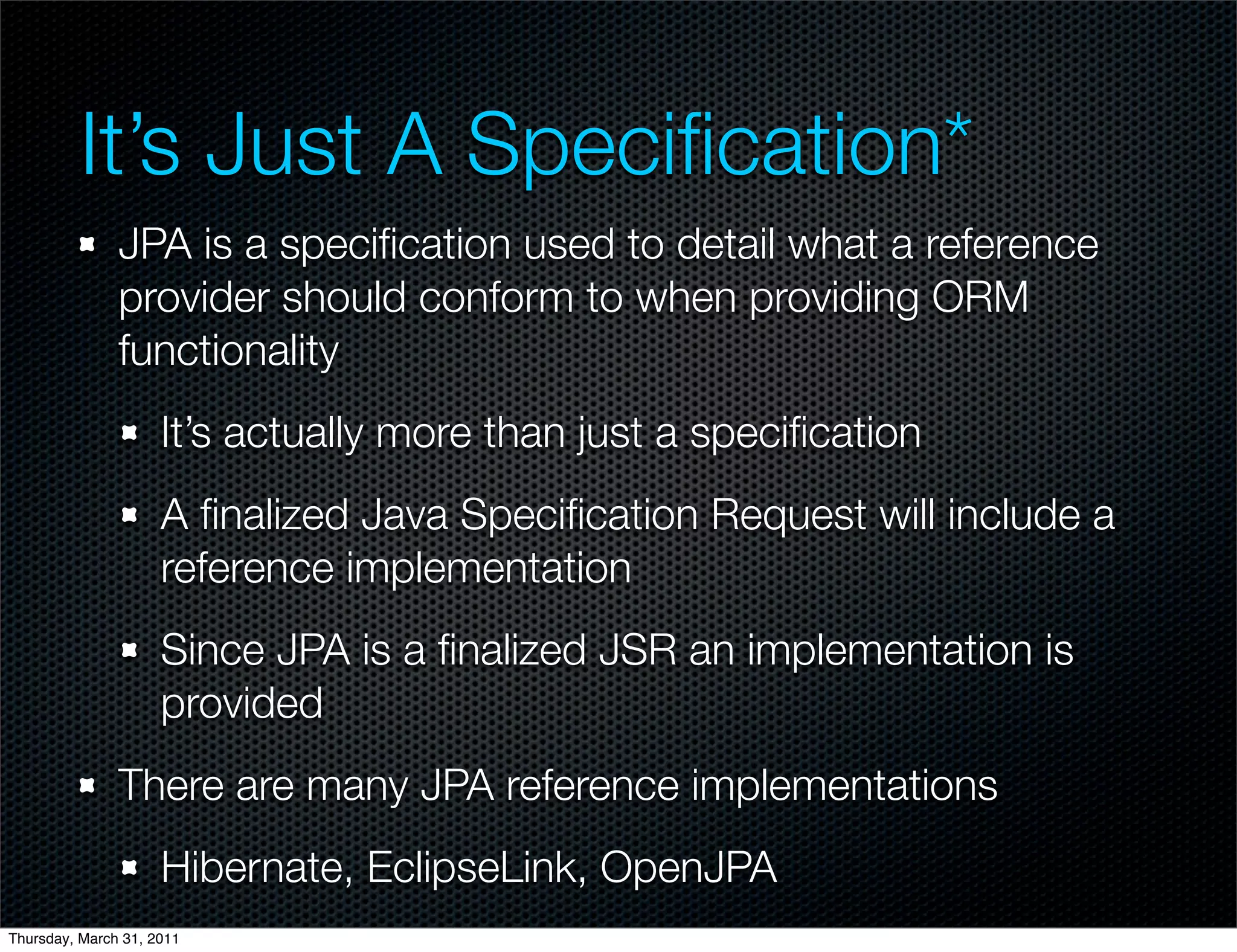 It’s Just A Specification*

JPA is a specification used to detail what a reference provider should conform to when providing ORM functionality

It’s actually more than just a specification

A finalized Java Specification Request will include a reference implementation

Since JPA is a finalized JSR an implementation is provided

There are many JPA reference implementations

Hibernate, EclipseLink, OpenJPA

Thursday, March 31, 2011